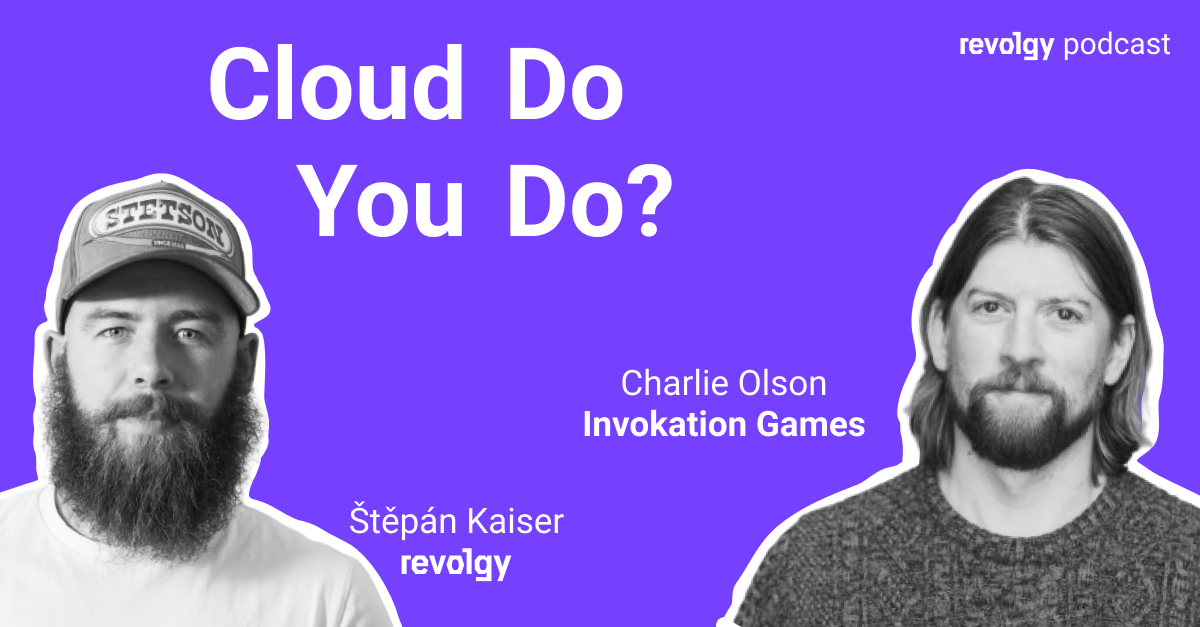 revolgy podcast

Cloud Do You Do?

STETSON

Charlie Olson
Invokation Games

Štěpán Kaiser
revolgy